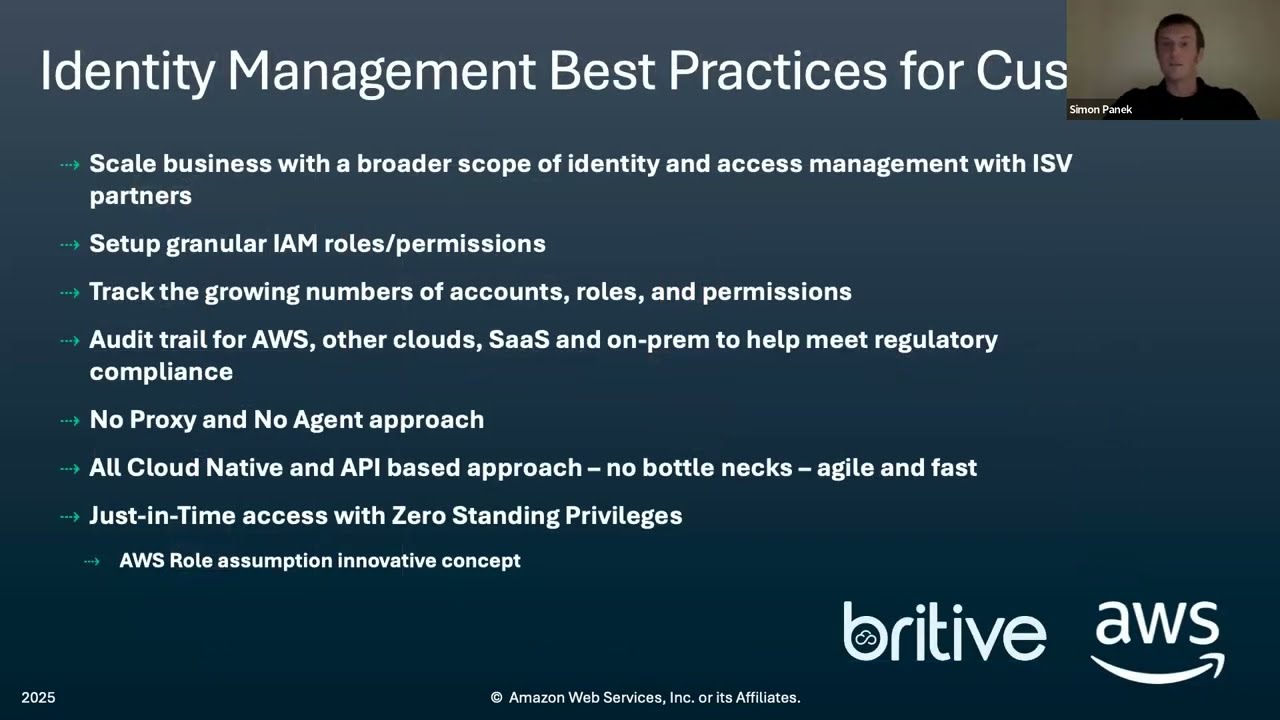 Identity Management Best Practices for Cus

Simon Panek

⇢ Scale business with a broader scope of identity and access management with ISV partners

⇢ Setup granular IAM roles/permissions

⇢ Track the growing numbers of accounts, roles, and permissions

⇢ Audit trail for AWS, other clouds, SaaS and on-prem to help meet regulatory compliance

⇢ No Proxy and No Agent approach

⇢ All Cloud Native and API based approach – no bottle necks – agile and fast

⇢ Just-in-Time access with Zero Standing Privileges

⇢ AWS Role assumption innovative concept

britive

aws

2025

© Amazon Web Services, Inc. or its Affiliates.